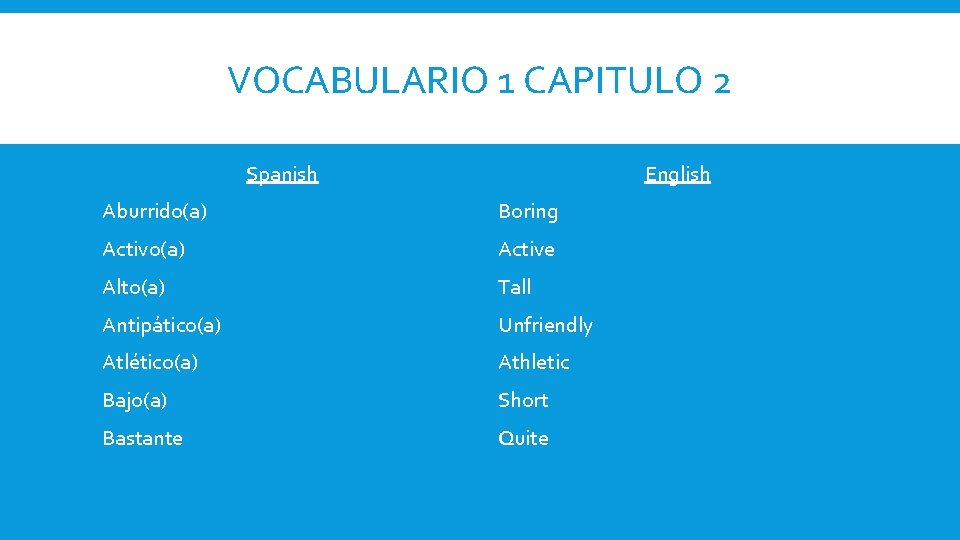 VOCABULARIO 1 CAPITULO 2

| Spanish | English |
|---|---|
| Aburrido(a) | Boring |
| Activo(a) | Active |
| Alto(a) | Tall |
| Antipático(a) | Unfriendly |
| Atlético(a) | Athletic |
| Bajo(a) | Short |
| Bastante | Quite |